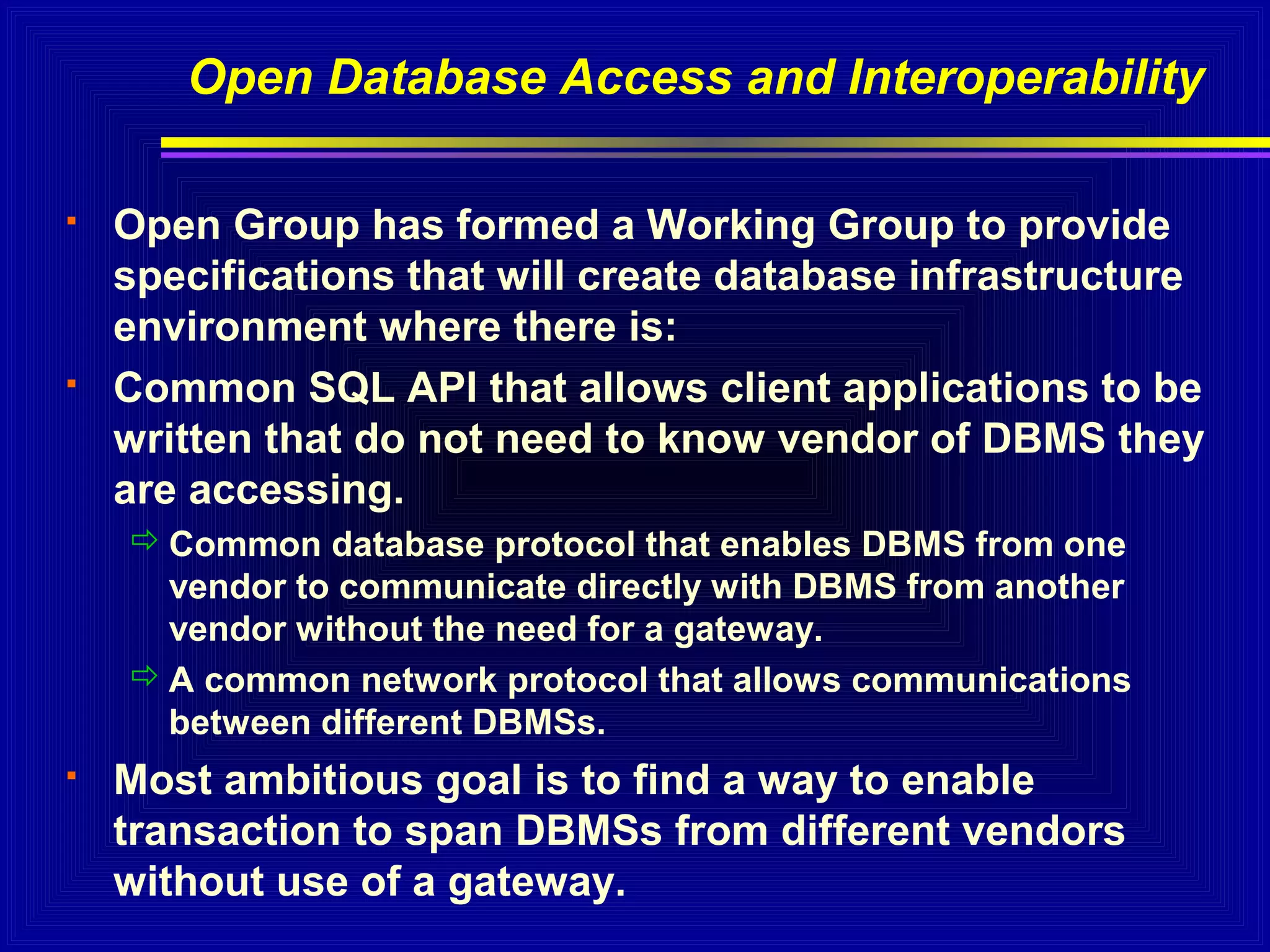 Open Database Access and Interoperability

▪ Open Group has formed a Working Group to provide specifications that will create database infrastructure environment where there is:

▪ Common SQL API that allows client applications to be written that do not need to know vendor of DBMS they are accessing.

⇨ Common database protocol that enables DBMS from one vendor to communicate directly with DBMS from another vendor without the need for a gateway.

⇨ A common network protocol that allows communications between different DBMSs.

▪ Most ambitious goal is to find a way to enable transaction to span DBMSs from different vendors without use of a gateway.